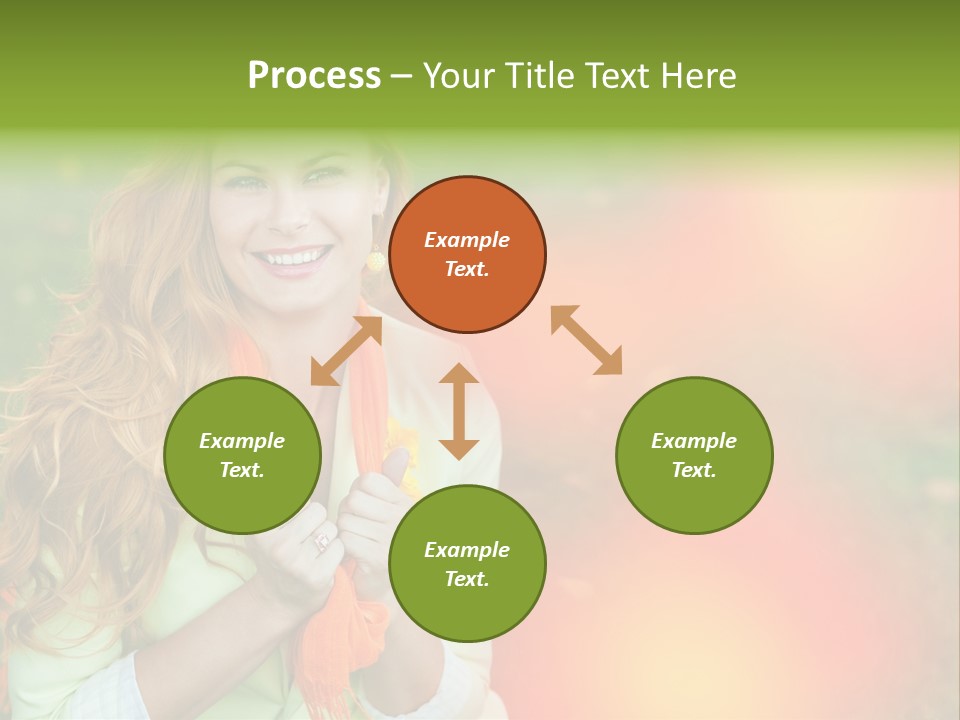 Process – Your Title Text Here

Example Text.

Example Text.

Example Text.

Example Text.